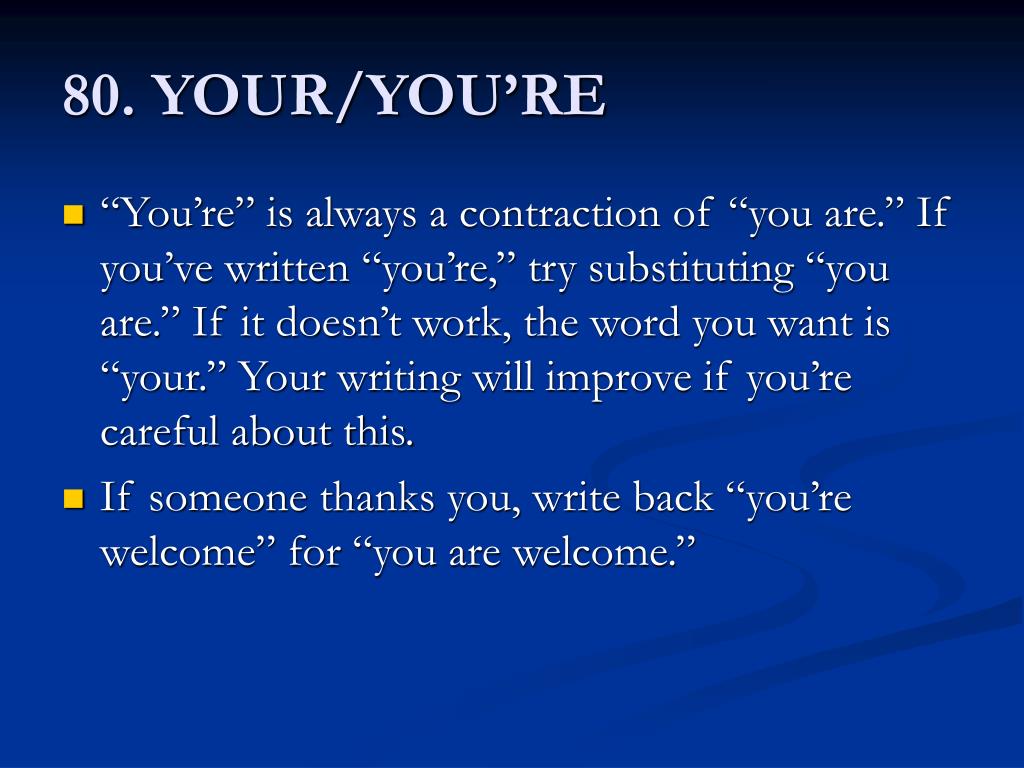 80. YOUR/YOU’RE

“You’re” is always a contraction of “you are.” If you’ve written “you’re,” try substituting “you are.” If it doesn’t work, the word you want is “your.” Your writing will improve if you’re careful about this.

If someone thanks you, write back “you’re welcome” for “you are welcome.”